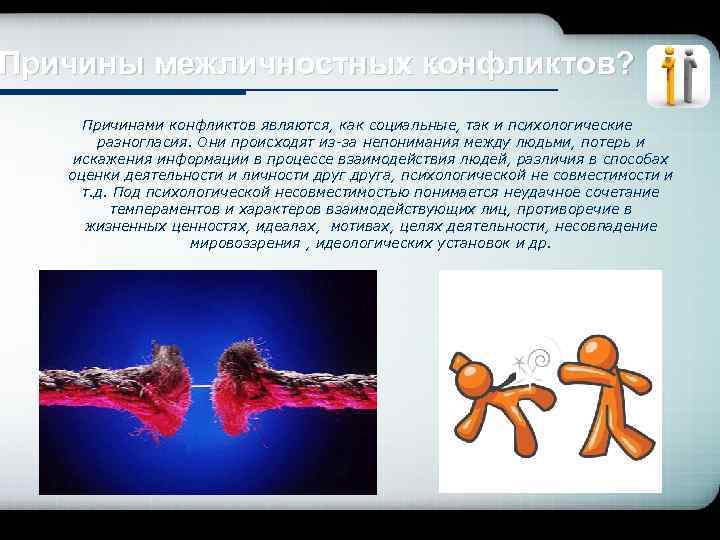 Причины межличностных конфликтов?

Причинами конфликтов являются, как социальные, так и психологические разногласия. Они происходят из-за непонимания между людьми, потерь и искажения информации в процессе взаимодействия людей, различия в способах оценки деятельности и личности друг друга, психологической не совместимости и т.д. Под психологической несовместимостью понимается неудачное сочетание темпераментов и характеров взаимодействующих лиц, противоречие в жизненных ценностях, идеалах, мотивах, целях деятельности, несовпадение мировоззрения , идеологических установок и др.